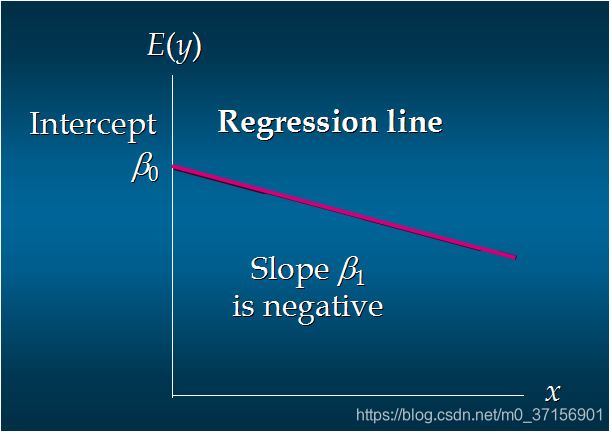 $E(y)$

Intercept $\beta_0$

Regression line

Slope $\beta_1$ is negative

$x$

https://blog.csdn.net/m0_37156901